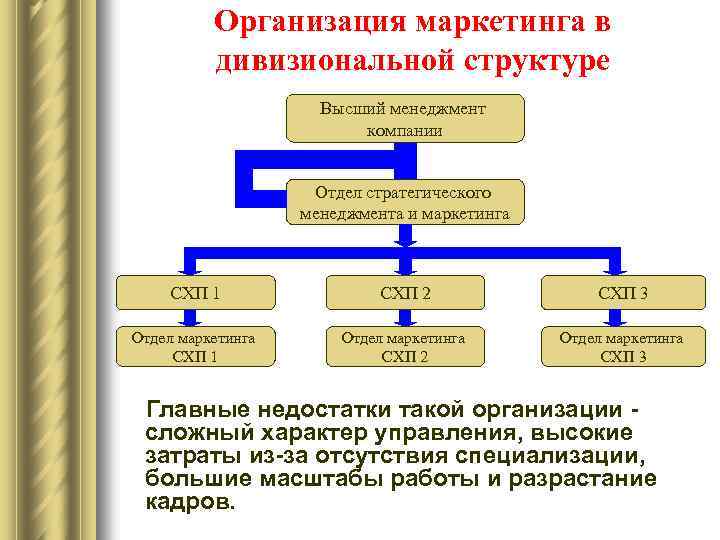 Организация маркетинга в дивизиональной структуре

Высший менеджмент компании

Отдел стратегического менеджмента и маркетинга

СХП 1

СХП 2

СХП 3

Отдел маркетинга СХП 1

Отдел маркетинга СХП 2

Отдел маркетинга СХП 3

Главные недостатки такой организации - сложный характер управления, высокие затраты из-за отсутствия специализации, большие масштабы работы и разрастание кадров.